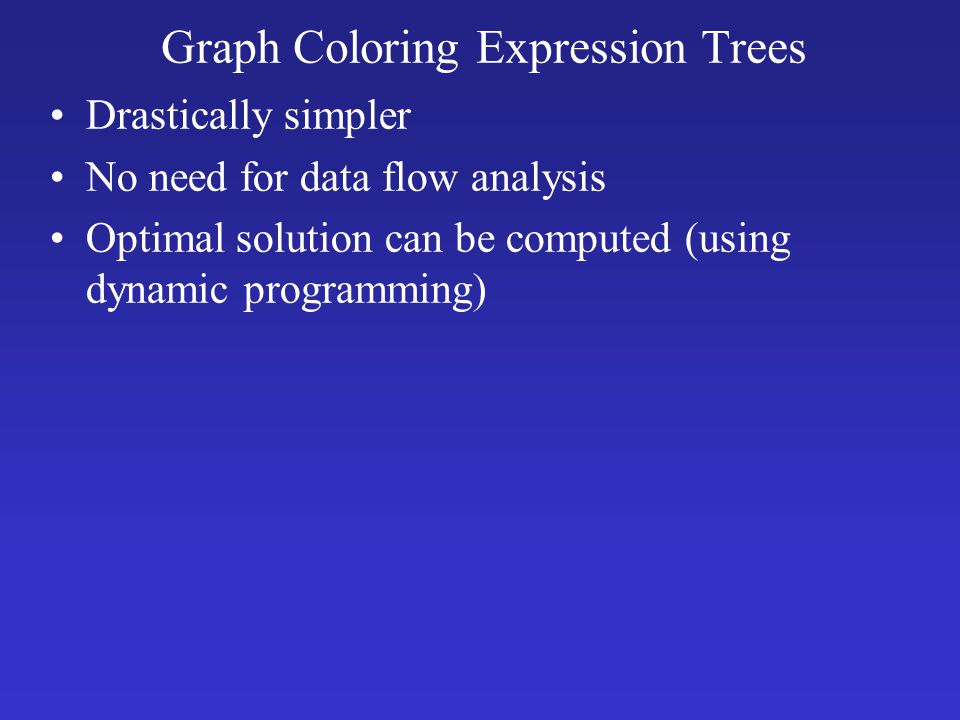 Graph Coloring Expression Trees

• Drastically simpler
• No need for data flow analysis
• Optimal solution can be computed (using dynamic programming)